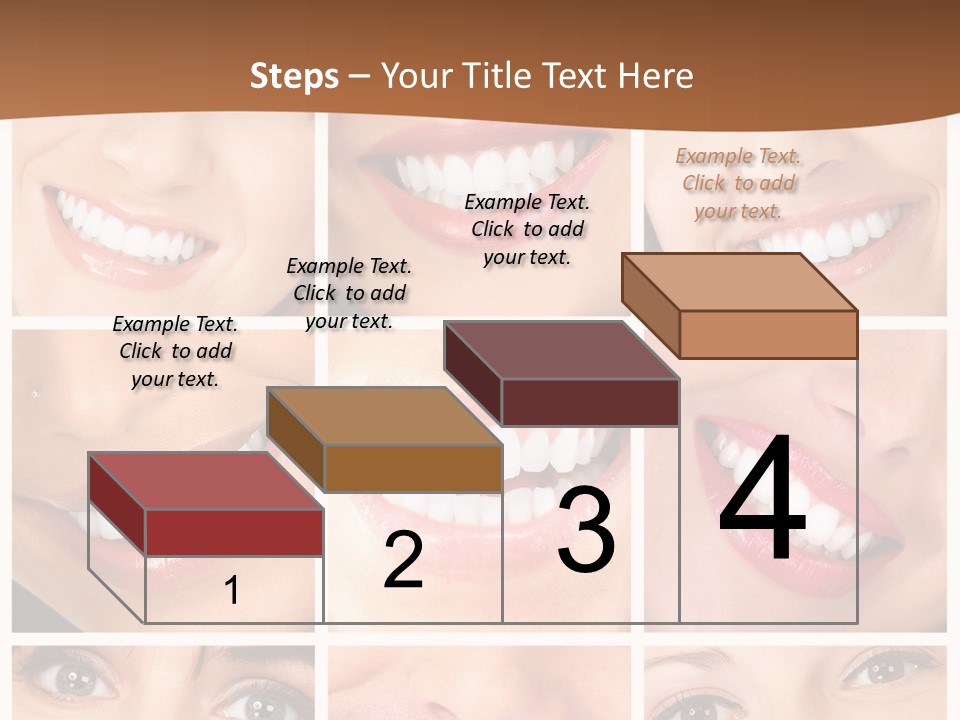 Steps – Your Title Text Here

Example Text. Click to add your text.

Example Text. Click to add your text.

Example Text. Click to add your text.

Example Text. Click to add your text.

1

2

3

4